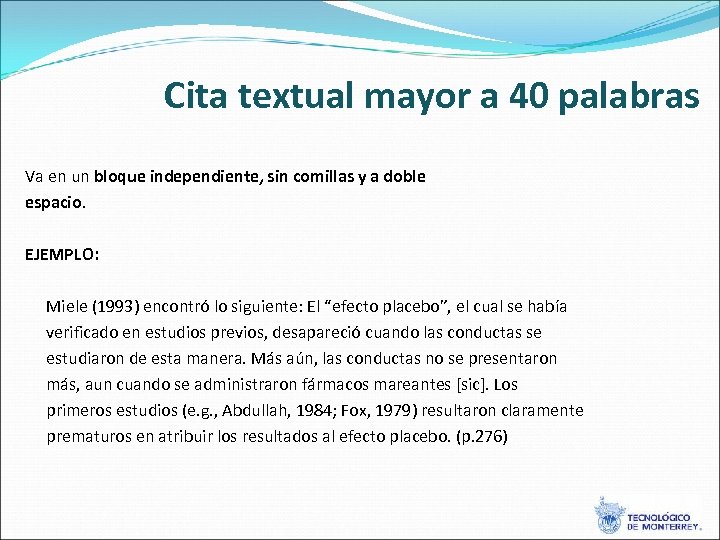 Cita textual mayor a 40 palabras

Va en un bloque independiente, sin comillas y a doble espacio.

EJEMPLO:

Miele (1993) encontró lo siguiente: El “efecto placebo”, el cual se había verificado en estudios previos, desapareció cuando las conductas se estudiaron de esta manera. Más aún, las conductas no se presentaron más, aun cuando se administraron fármacos mareantes [sic]. Los primeros estudios (e.g., Abdullah, 1984; Fox, 1979) resultaron claramente prematuros en atribuir los resultados al efecto placebo. (p.276)

TECNOLÓGICO DE MONTERREY.